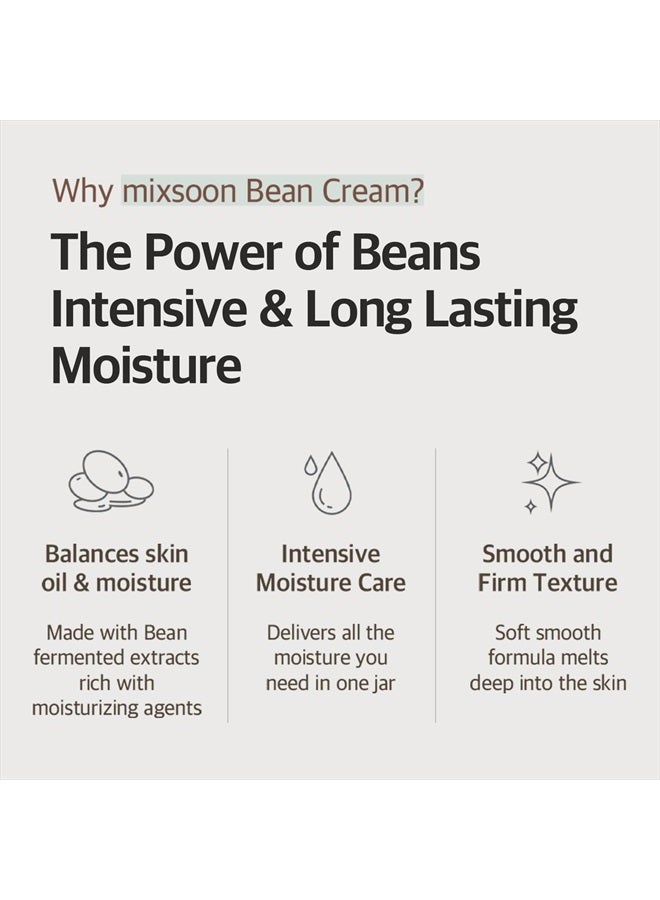 Why mixsoon Bean Cream?

The Power of Beans Intensive & Long Lasting Moisture

Balances skin oil & moisture

Made with Bean fermented extracts rich with moisturizing agents

Intensive Moisture Care

Delivers all the moisture you need in one jar

Smooth and Firm Texture

Soft smooth formula melts deep into the skin